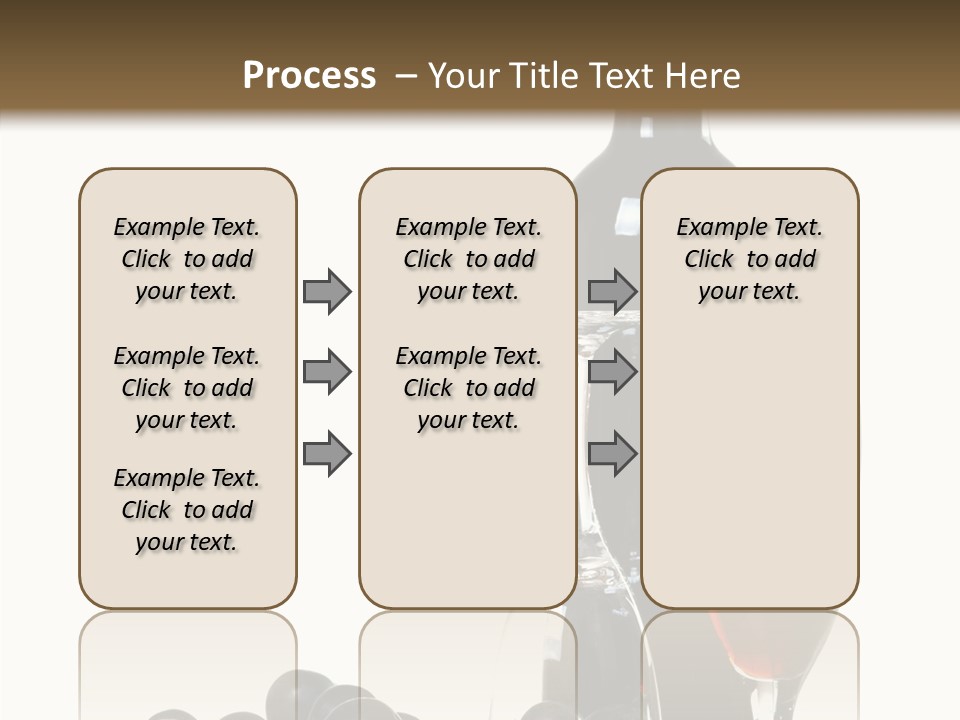 Process – Your Title Text Here

Example Text. Click to add your text.

Example Text. Click to add your text.

Example Text. Click to add your text.

Example Text. Click to add your text.

Example Text. Click to add your text.

Example Text. Click to add your text.